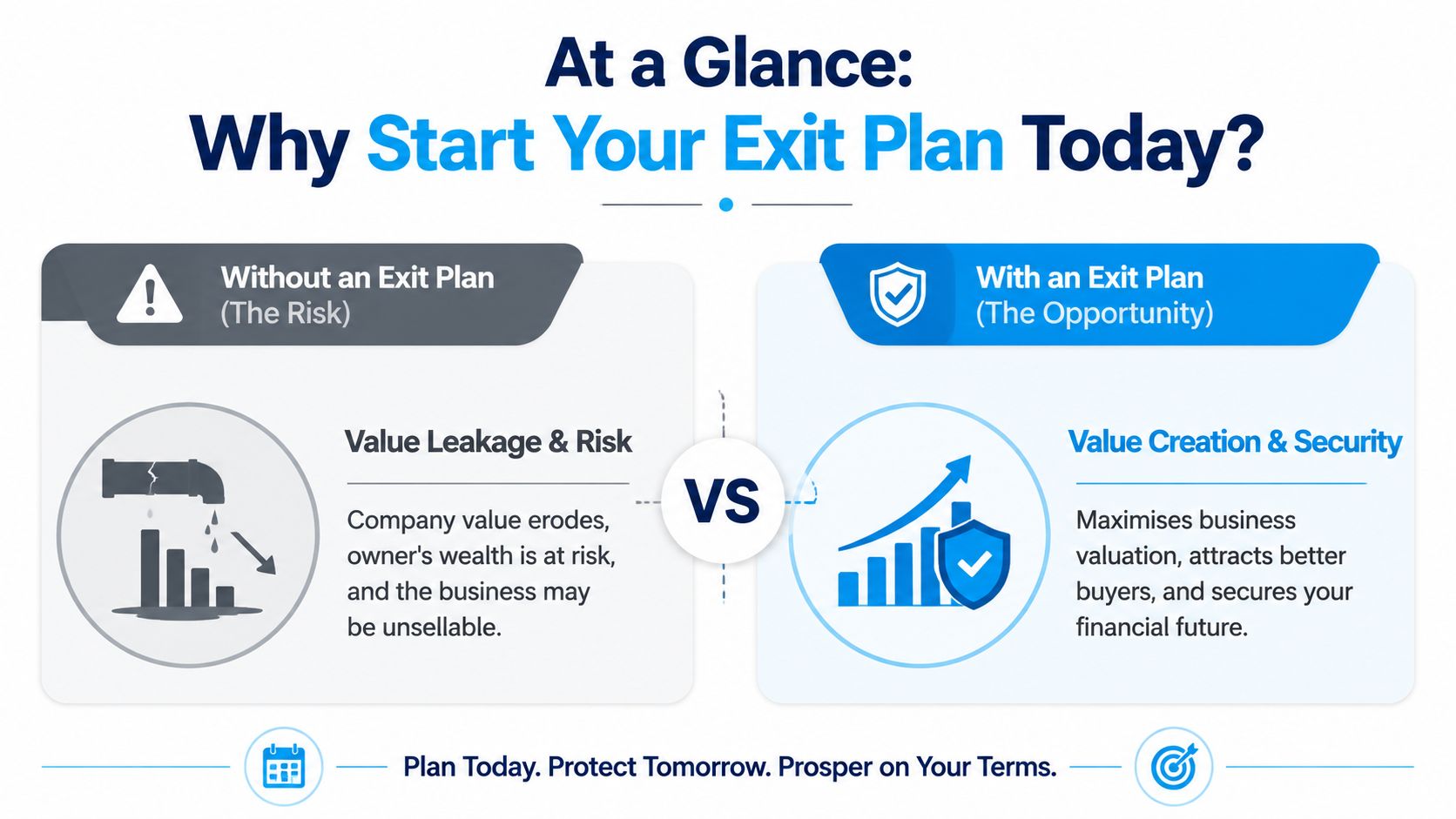 At a Glance:
Why Start Your Exit Plan Today?

Without an Exit Plan
(The Risk)

Value Leakage & Risk

Company value erodes, owner's wealth is at risk, and the business may be unsellable.

VS

With an Exit Plan
(The Opportunity)

Value Creation & Security

Maximises business valuation, attracts better buyers, and secures your financial future.

Plan Today. Protect Tomorrow. Prosper on Your Terms.